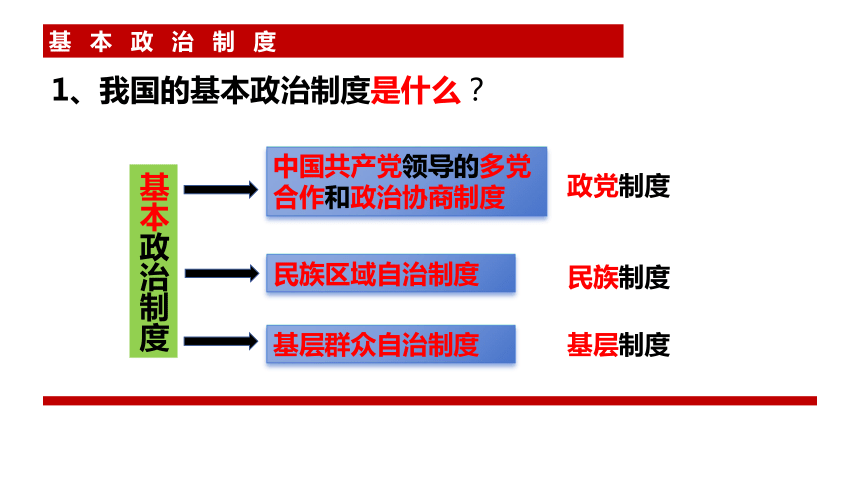 基本政治制度

1、我国的基本政治制度是什么？

基本政治制度

中国共产党领导的多党合作和政治协商制度

政党制度

民族区域自治制度

民族制度

基层群众自治制度

基层制度